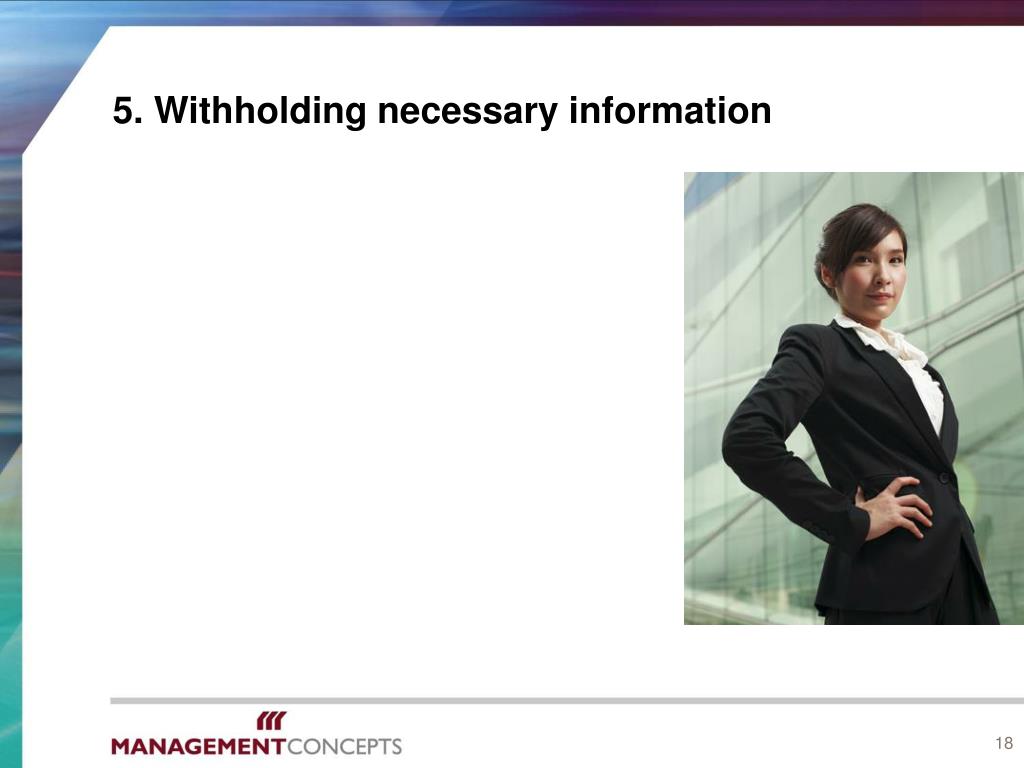 5. Withholding necessary information

MANAGEMENTCONCEPTS

18